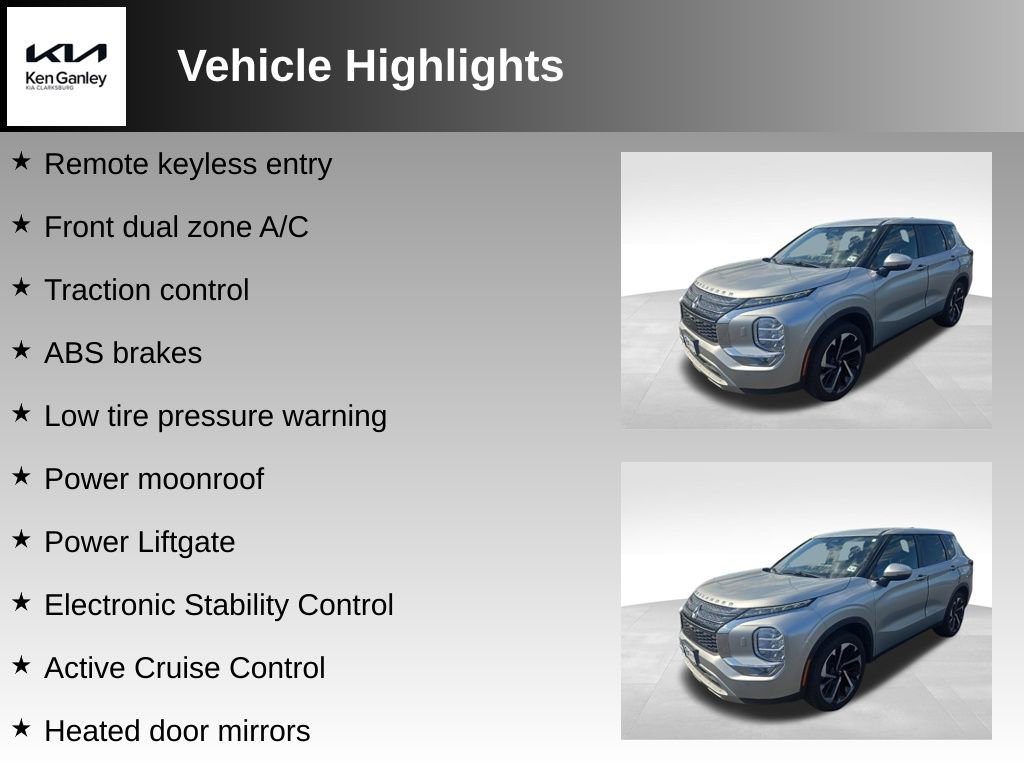 KIA
Ken Ganley
KIA CLARKSBURG

Vehicle Highlights

★ Remote keyless entry

★ Front dual zone A/C

★ Traction control

★ ABS brakes

★ Low tire pressure warning

★ Power moonroof

★ Power Liftgate

★ Electronic Stability Control

★ Active Cruise Control

★ Heated door mirrors